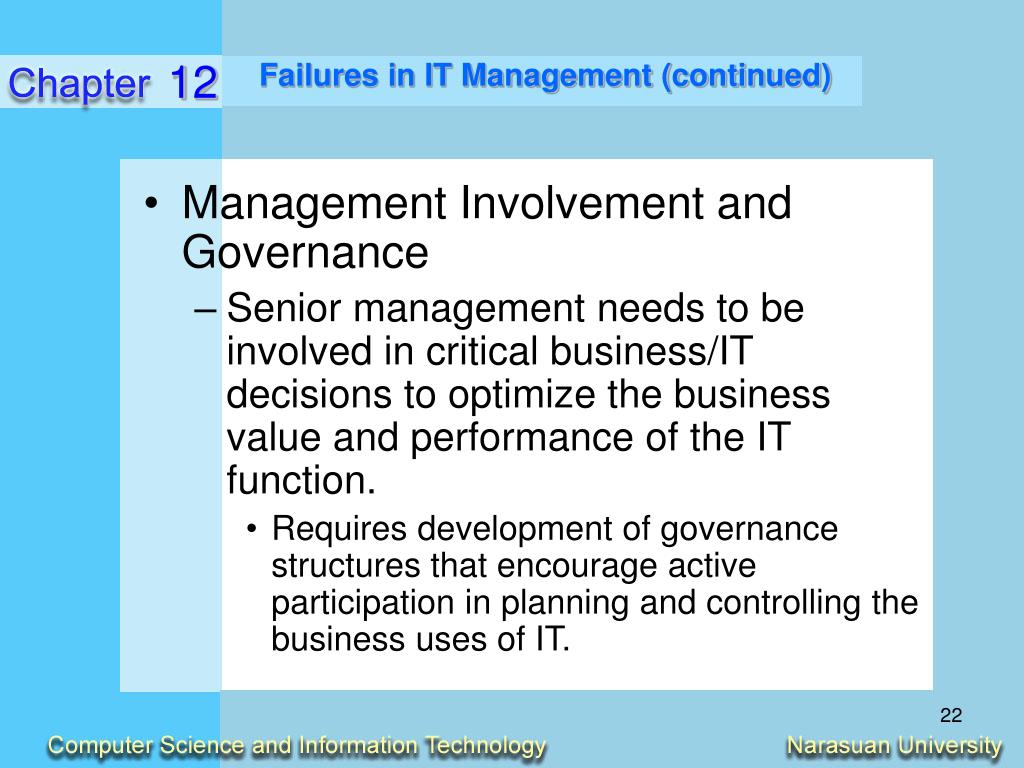 Chapter 12

Failures in IT Management (continued)

• Management Involvement and Governance

– Senior management needs to be involved in critical business/IT decisions to optimize the business value and performance of the IT function.

• Requires development of governance structures that encourage active participation in planning and controlling the business uses of IT.

22

Computer Science and Information Technology

Narasuan University